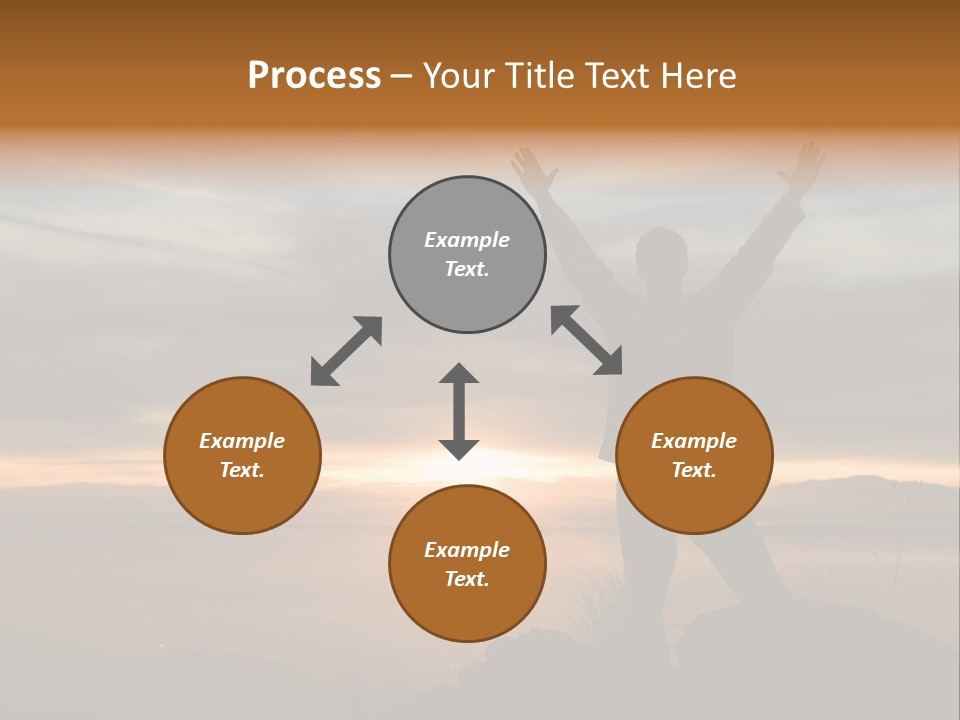 Process – Your Title Text Here

Example Text.

Example Text.

Example Text.

Example Text.